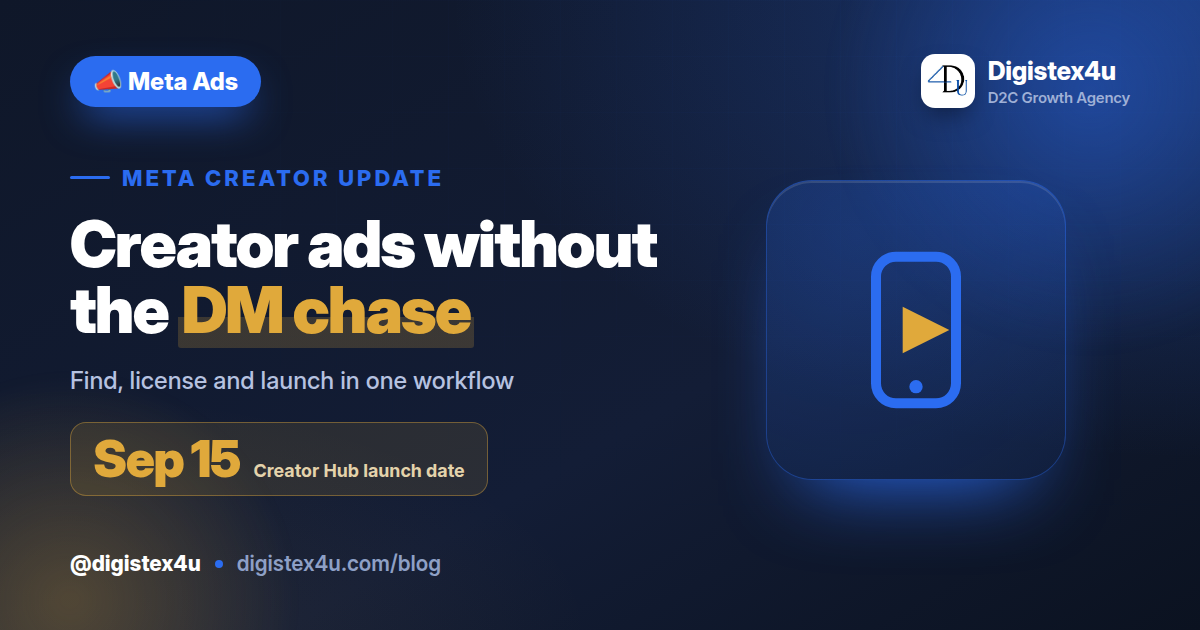 📣 Meta Ads

4Du
Digistex4u
D2C Growth Agency

META CREATOR UPDATE

Creator ads without the DM chase

Find, license and launch in one workflow

Sep 15 Creator Hub launch date

@digistex4u • digistex4u.com/blog